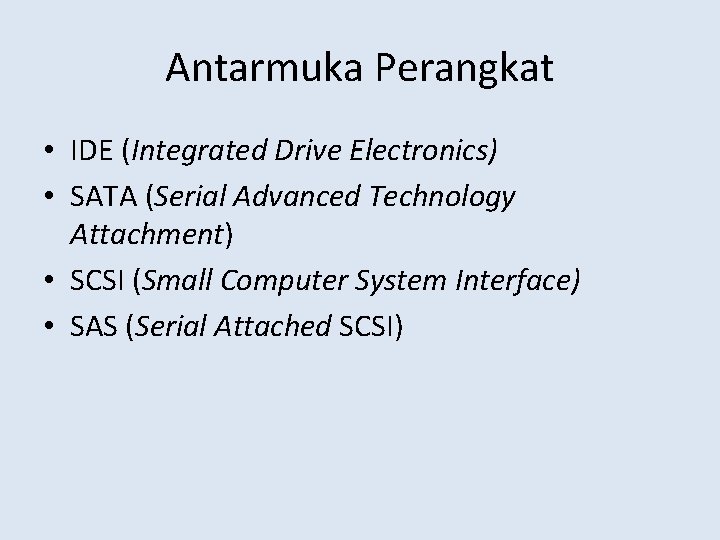 Antarmuka Perangkat

• IDE (Integrated Drive Electronics)
• SATA (Serial Advanced Technology Attachment)
• SCSI (Small Computer System Interface)
• SAS (Serial Attached SCSI)